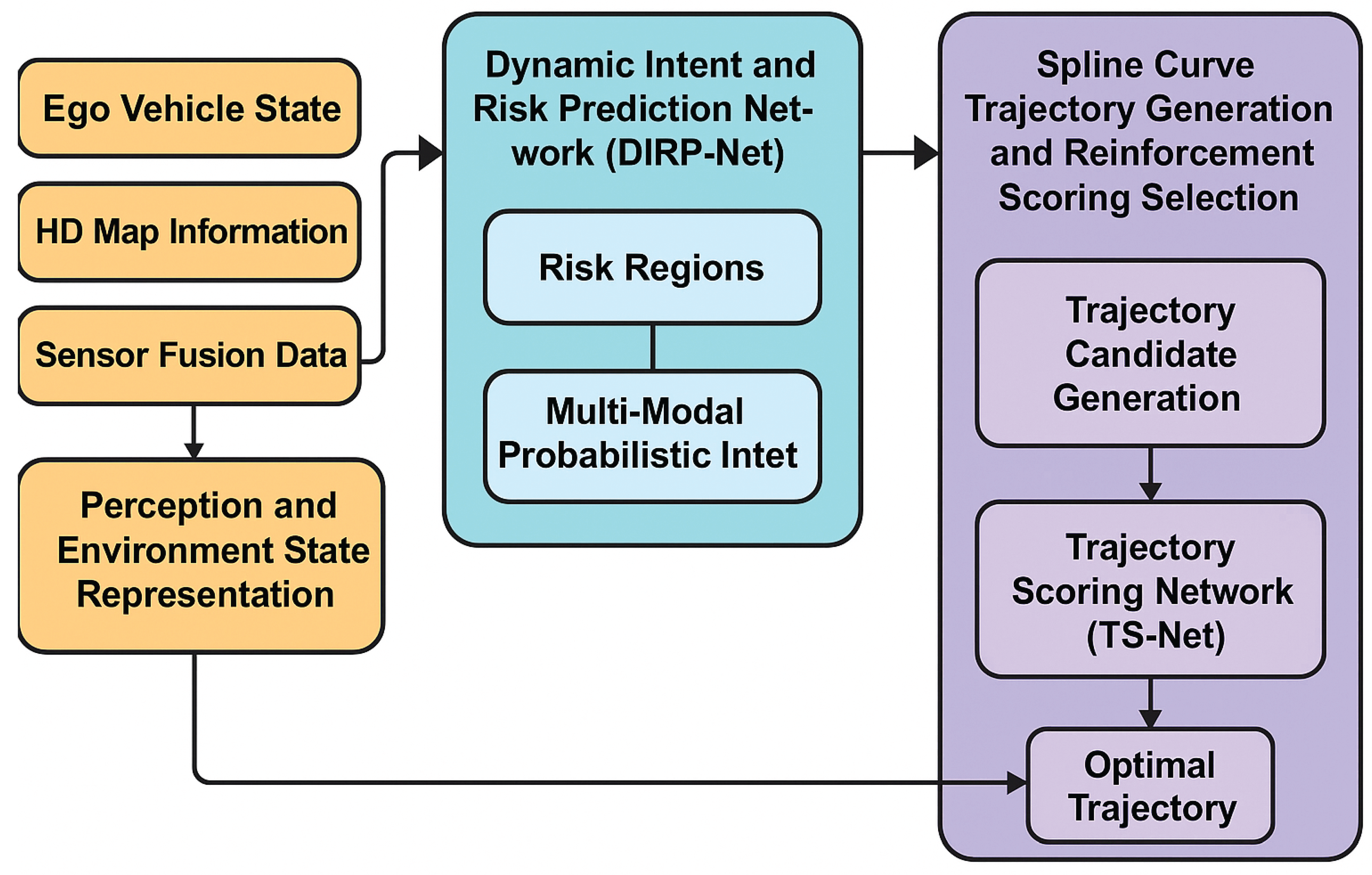 Ego Vehicle State

HD Map Information

Sensor Fusion Data

Perception and Environment State Representation

Dynamic Intent and Risk Prediction Network (DIRP-Net)

Risk Regions

Multi-Modal Probabilistic Intet

Spline Curve Trajectory Generation and Reinforcement Scoring Selection

Trajectory Candidate Generation

Trajectory Scoring Network (TS-Net)

Optimal Trajectory